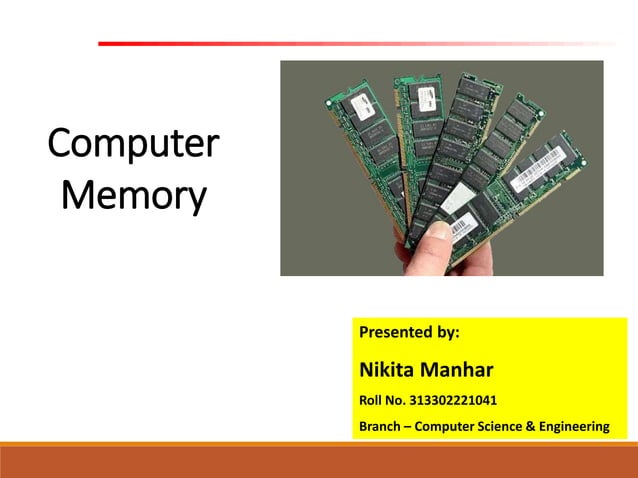 Computer Memory

Presented by:

Nikita Manhar

Roll No. 313302221041

Branch – Computer Science & Engineering